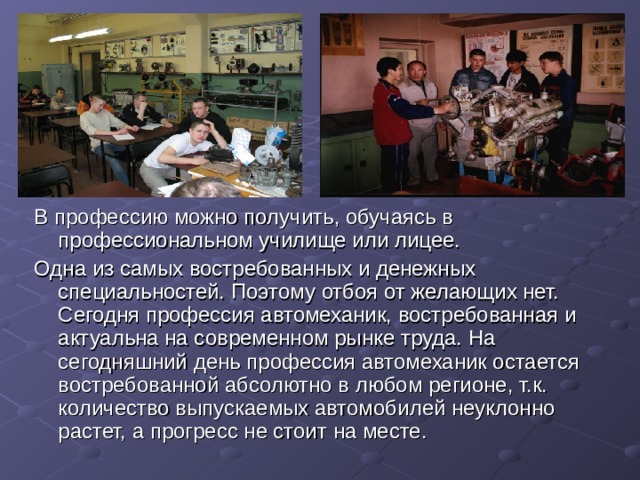 В профессию можно получить, обучаясь в профессиональном училище или лицее.

Одна из самых востребованных и денежных специальностей. Поэтому отбоя от желающих нет. Сегодня профессия автомеханик, востребованная и актуальна на современном рынке труда. На сегодняшний день профессия автомеханик остается востребованной абсолютно в любом регионе, т.к. количество выпускаемых автомобилей неуклонно растет, а прогресс не стоит на месте.